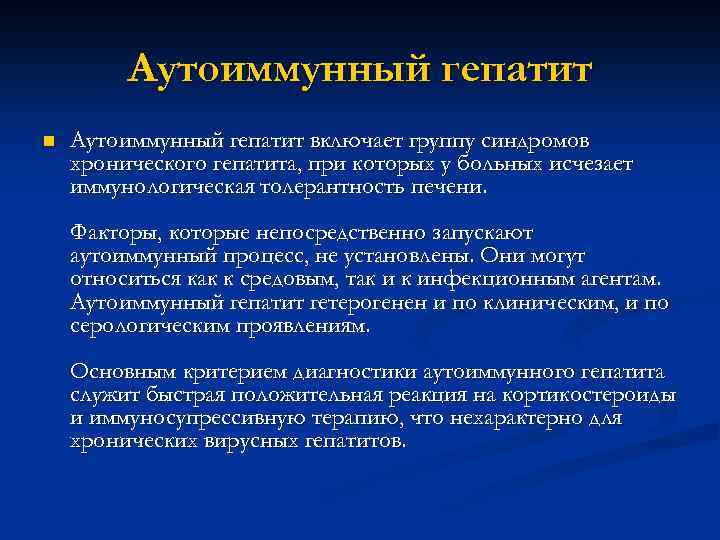 Аутоиммунный гепатит

Аутоиммунный гепатит включает группу синдромов хронического гепатита, при которых у больных исчезает иммунологическая толерантность печени.

Факторы, которые непосредственно запускают аутоиммунный процесс, не установлены. Они могут относиться как к средовым, так и к инфекционным агентам. Аутоиммунный гепатит гетерогенен и по клиническим, и по серологическим проявлениям.

Основным критерием диагностики аутоиммунного гепатита служит быстрая положительная реакция на кортикостероиды и иммуносупрессивную терапию, что нехарактерно для хронических вирусных гепатитов.